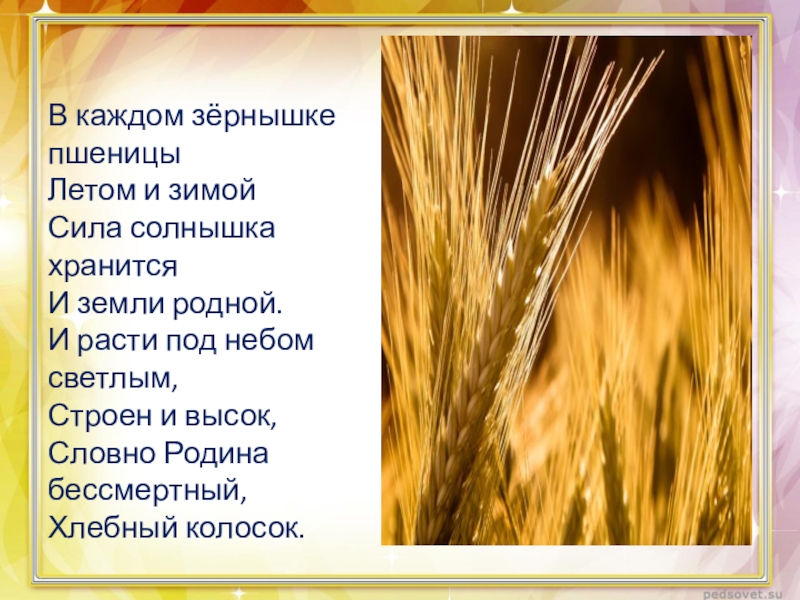 В каждом зёрнышке пшеницы
Летом и зимой
Сила солнышка хранится
И земли родной.
И расти под небом светлым,
Строен и высок,
Словно Родина бессмертный,
Хлебный колосок.

pedsovet.su